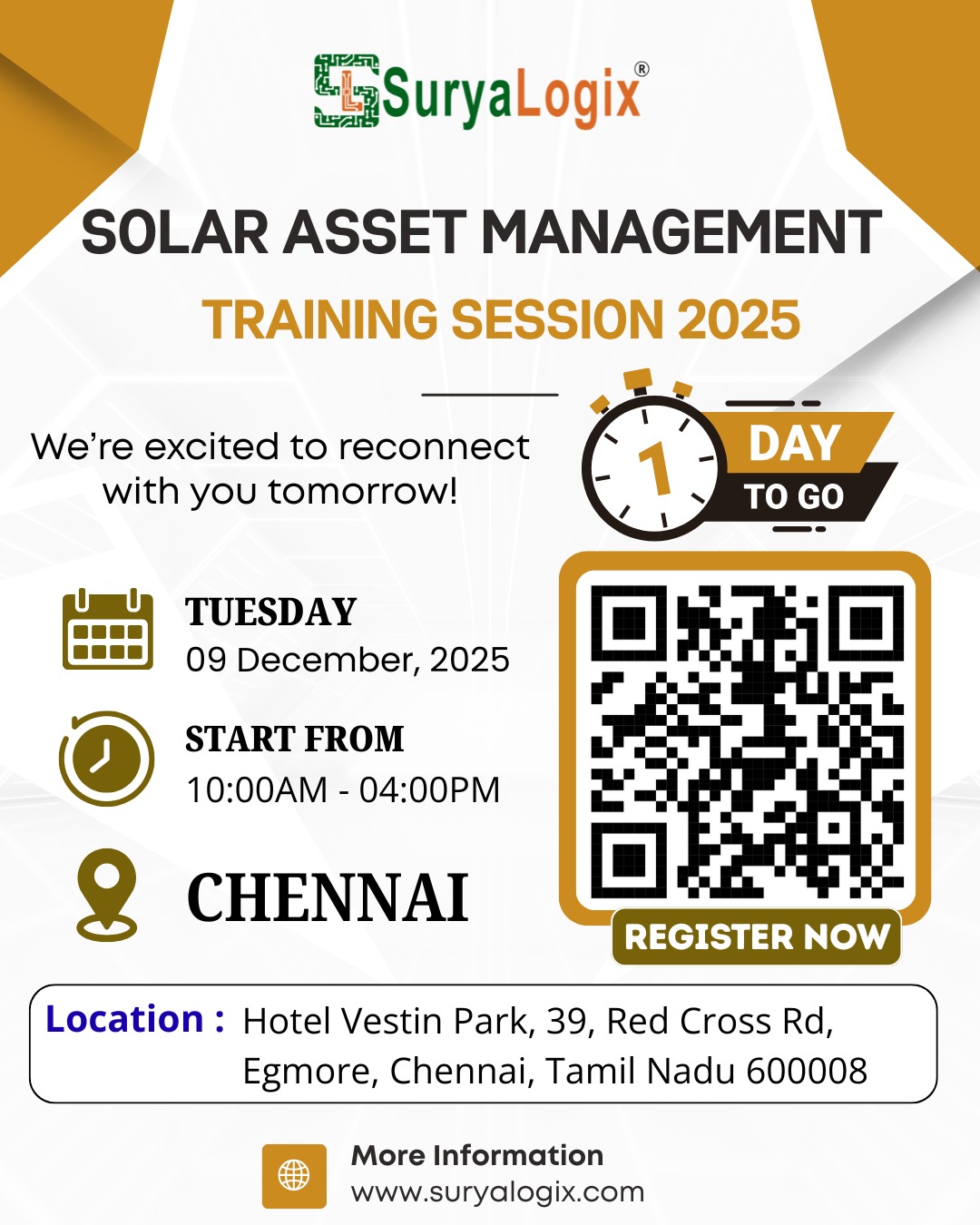 SuryaLogix®

SOLAR ASSET MANAGEMENT
TRAINING SESSION 2025

We're excited to reconnect with you tomorrow!

1 DAY TO GO

TUESDAY
09 December, 2025

START FROM
10:00AM - 04:00PM

CHENNAI

REGISTER NOW

Location : Hotel Vestin Park, 39, Red Cross Rd, Egmore, Chennai, Tamil Nadu 600008

More Information
www.suryalogix.com